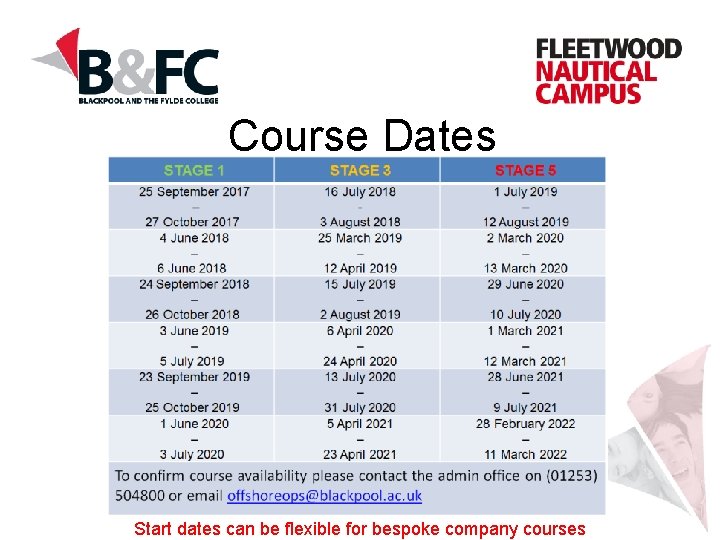 B&FC
BLACKPOOL AND THE FYLDE COLLEGE

FLEETWOOD
NAUTICAL
CAMPUS

Course Dates

| STAGE 1 | STAGE 3 | STAGE 5 |
|---|---|---|
| 25 September 2017 – 27 October 2017 | 16 July 2018 - 3 August 2018 | 1 July 2019 – 12 August 2019 |
| 4 June 2018 – 6 June 2018 | 25 March 2019 – 12 April 2019 | 2 March 2020 – 13 March 2020 |
| 24 September 2018 – 26 October 2018 | 15 July 2019 – 2 August 2019 | 29 June 2020 – 10 July 2020 |
| 3 June 2019 – 5 July 2019 | 6 April 2020 – 24 April 2020 | 1 March 2021 – 12 March 2021 |
| 23 September 2019 – 25 October 2019 | 13 July 2020 – 31 July 2020 | 28 June 2021 – 9 July 2021 |
| 1 June 2020 – 3 July 2020 | 5 April 2021 – 23 April 2021 | 28 February 2022 – 11 March 2022 |

To confirm course availability please contact the admin office on (01253) 504800 or email offshoreops@blackpool.ac.uk

Start dates can be flexible for bespoke company courses